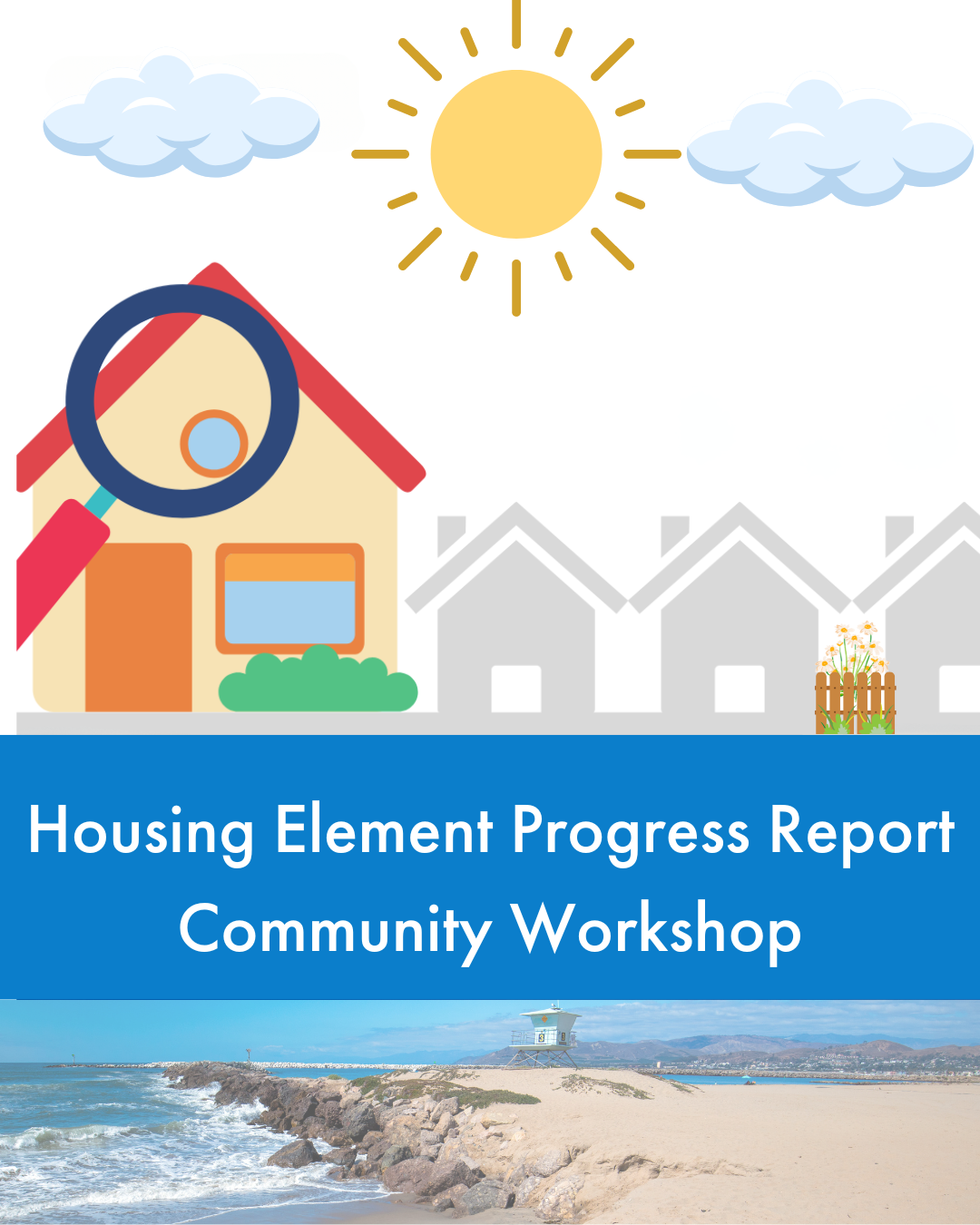 Housing Element Progress Report
Community Workshop